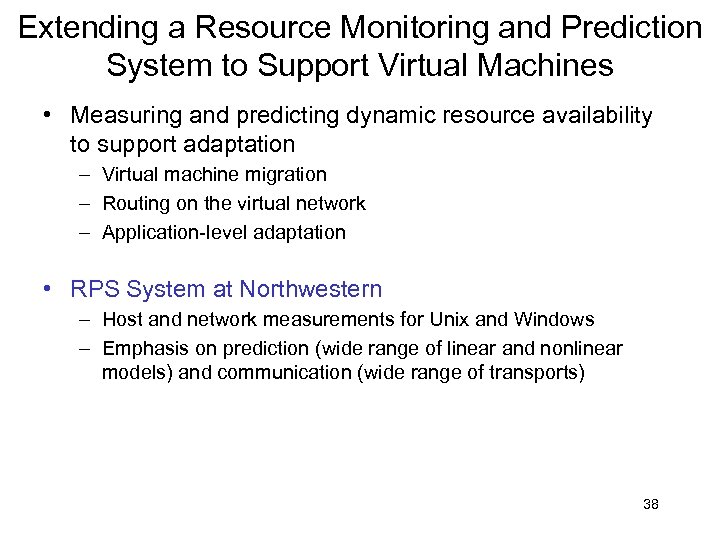 Extending a Resource Monitoring and Prediction System to Support Virtual Machines

• Measuring and predicting dynamic resource availability to support adaptation
– Virtual machine migration
– Routing on the virtual network
– Application-level adaptation

• RPS System at Northwestern
– Host and network measurements for Unix and Windows
– Emphasis on prediction (wide range of linear and nonlinear models) and communication (wide range of transports)

38